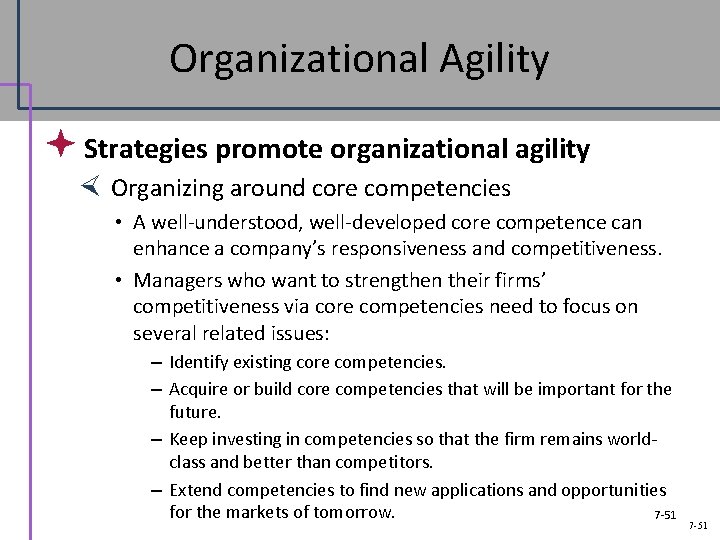 Organizational Agility

Strategies promote organizational agility

Organizing around core competencies

• A well-understood, well-developed core competence can enhance a company's responsiveness and competitiveness.

• Managers who want to strengthen their firms' competitiveness via core competencies need to focus on several related issues:

– Identify existing core competencies.

– Acquire or build core competencies that will be important for the future.

– Keep investing in competencies so that the firm remains world-class and better than competitors.

– Extend competencies to find new applications and opportunities for the markets of tomorrow.

7-51

7-51